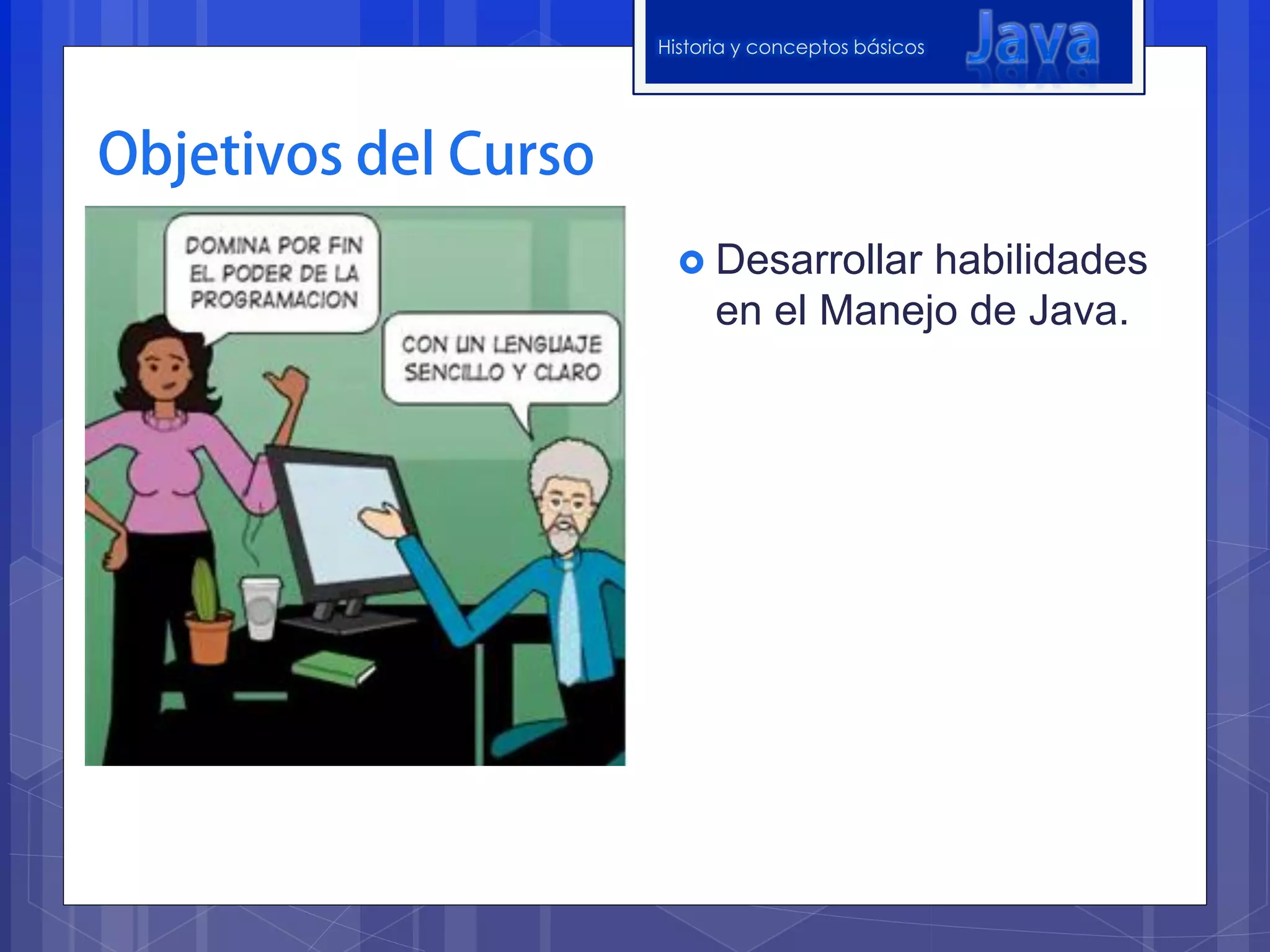 Historia y conceptos básicos

Java

Objetivos del Curso

DOMINA POR FIN EL PODER DE LA PROGRAMACION

CON UN LENGUAJE SENCILLO Y CLARO

Desarrollar habilidades en el Manejo de Java.